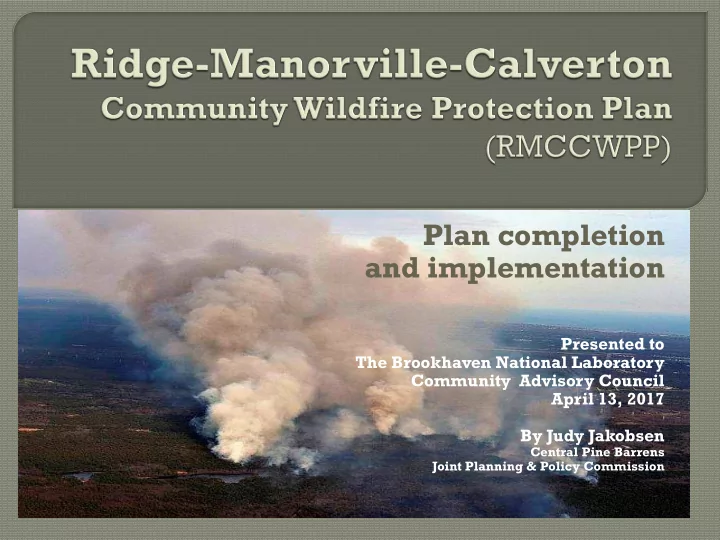 Ridge-Manorville-Calverton
Community Wildfire Protection Plan
(RMCCWPP)

Plan completion
and implementation

Presented to
The Brookhaven National Laboratory
Community Advisory Council
April 13, 2017

By Judy Jakobsen
Central Pine Barrens
Joint Planning & Policy Commission